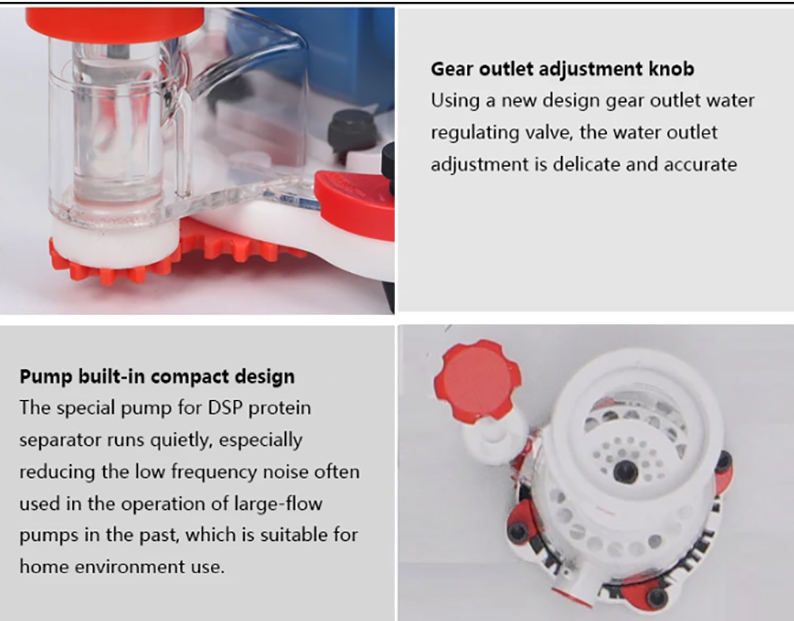 Gear outlet adjustment knob
Using a new design gear outlet water regulating valve, the water outlet adjustment is delicate and accurate

Pump built-in compact design
The special pump for DSP protein separator runs quietly, especially reducing the low frequency noise often used in the operation of large-flow pumps in the past, which is suitable for home environment use.